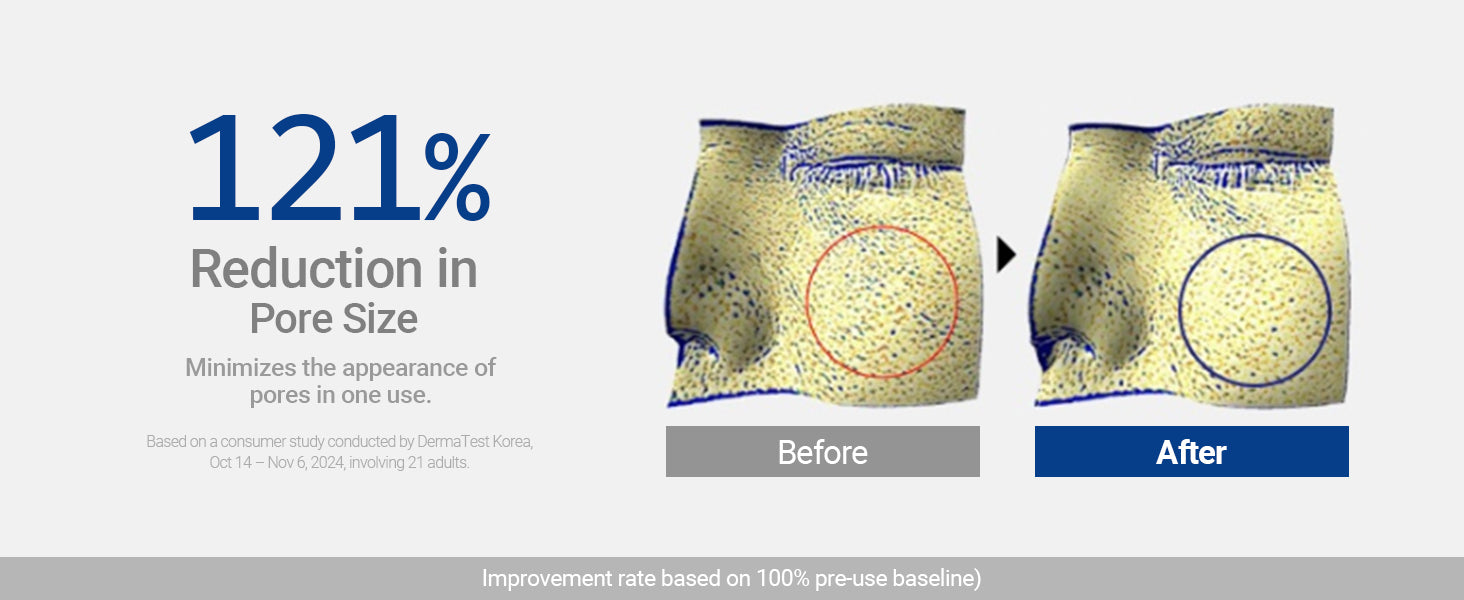 121%
Reduction in
Pore Size

Minimizes the appearance of pores in one use.

Based on a consumer study conducted by DermaTest Korea, Oct 14 – Nov 6, 2024, involving 21 adults.

Before

After

Improvement rate based on 100% pre-use baseline)